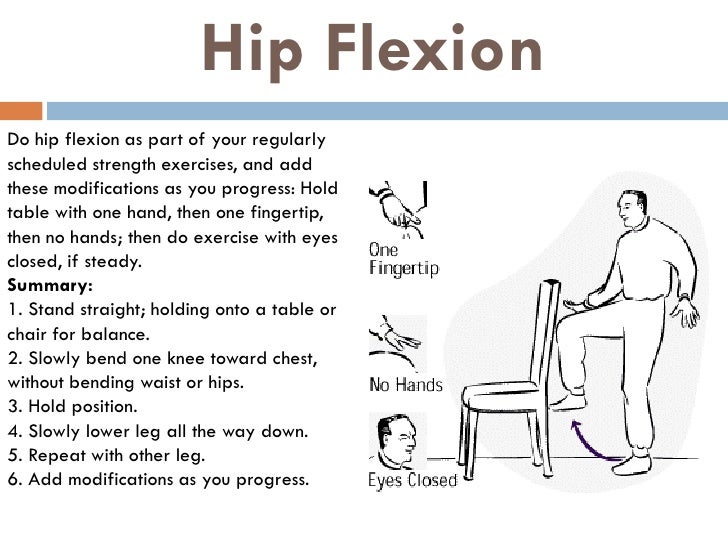 Hip Flexion

Do hip flexion as part of your regularly scheduled strength exercises, and add these modifications as you progress: Hold table with one hand, then one fingertip, then no hands; then do exercise with eyes closed, if steady.
Summary:
1. Stand straight; holding onto a table or chair for balance.
2. Slowly bend one knee toward chest, without bending waist or hips.
3. Hold position.
4. Slowly lower leg all the way down.
5. Repeat with other leg.
6. Add modifications as you progress.

One Fingertip

No Hands

Eyes Closed